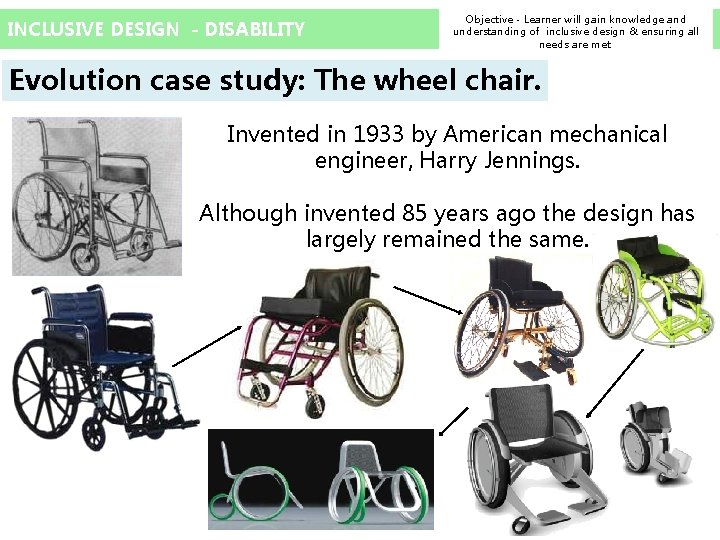 INCLUSIVE DESIGN - DISABILITY

Objective - Learner will gain knowledge and understanding of inclusive design & ensuring all needs are met

Evolution case study: The wheel chair.

Invented in 1933 by American mechanical engineer, Harry Jennings.

Although invented 85 years ago the design has largely remained the same.